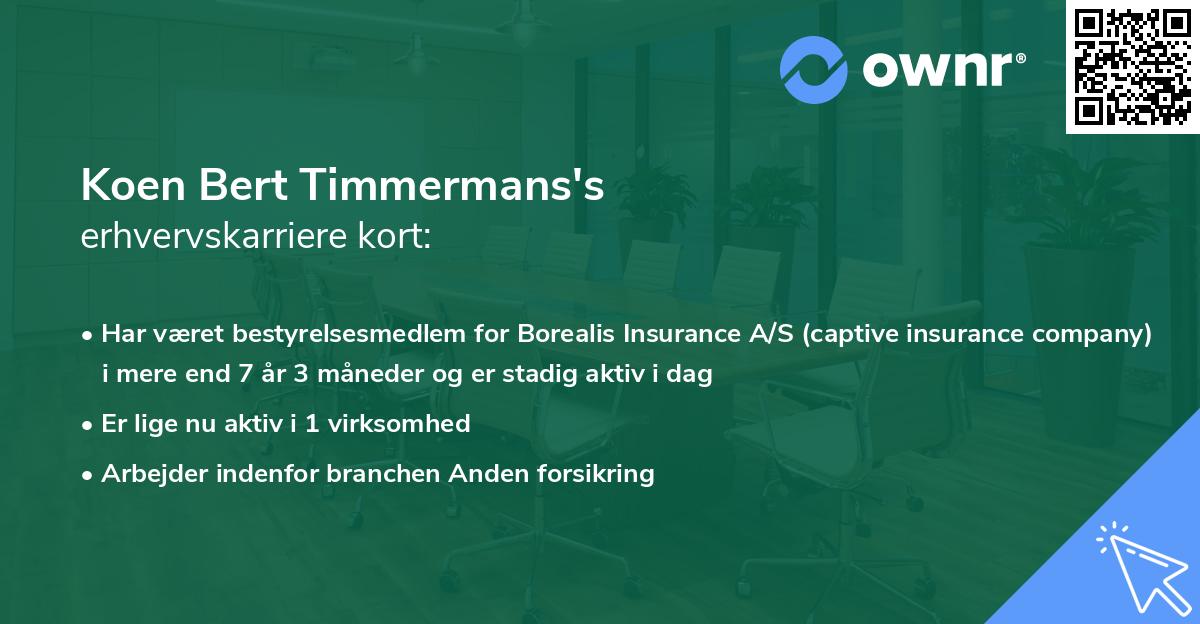 ownr®

Koen Bert Timmermans's
erhvervskarriere kort:

• Har været bestyrelsesmedlem for Borealis Insurance A/S (captive insurance company) i mere end 7 år 3 måneder og er stadig aktiv i dag
• Er lige nu aktiv i 1 virksomhed
• Arbejder indenfor branchen Anden forsikring